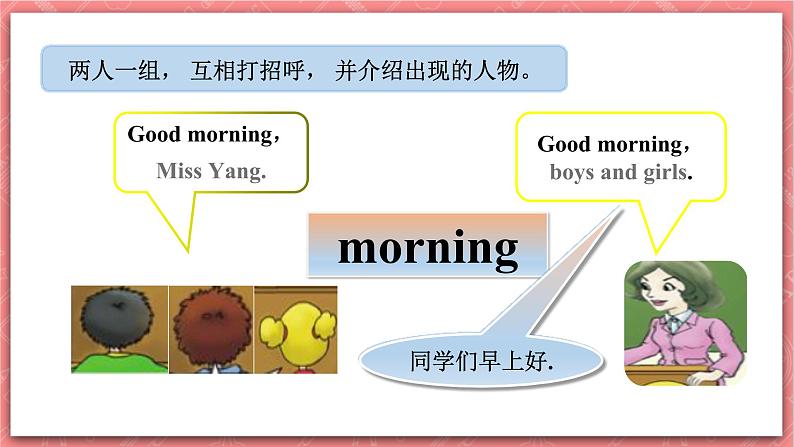 两人一组， 互相打招呼， 并介绍出现的人物。

Good morning，
Miss Yang.

Good morning，
boys and girls.

morning

同学们早上好.